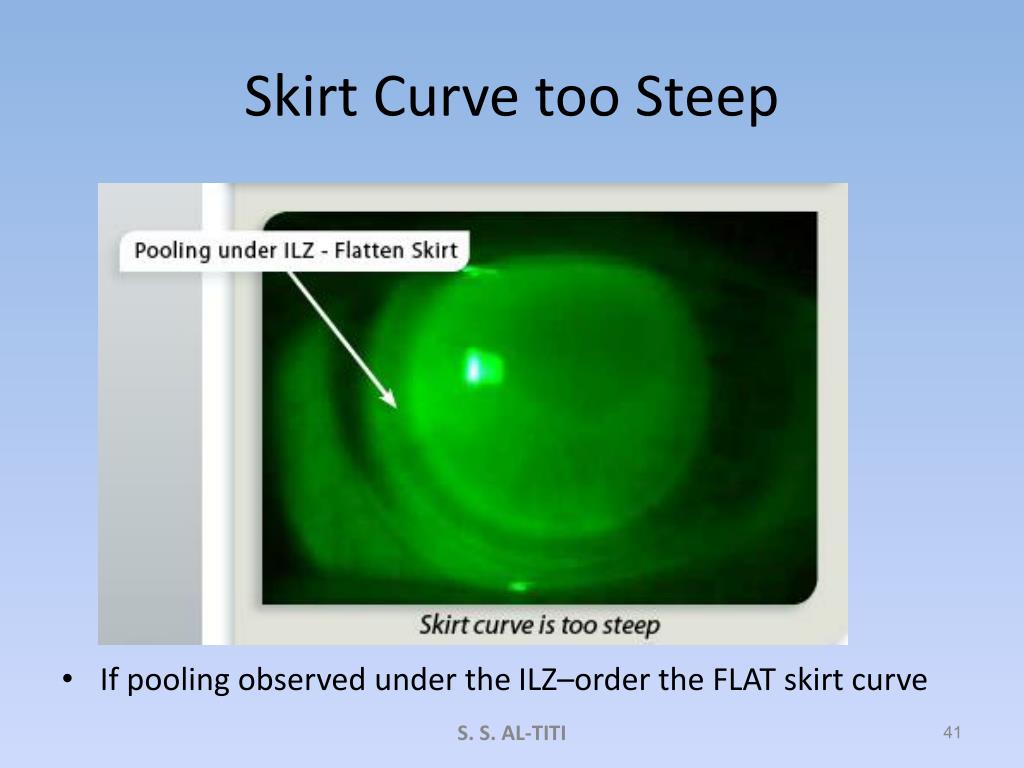 Skirt Curve too Steep

Pooling under ILZ - Flatten Skirt

Skirt curve is too steep

• If pooling observed under the ILZ–order the FLAT skirt curve

S. S. AL-TITI

41